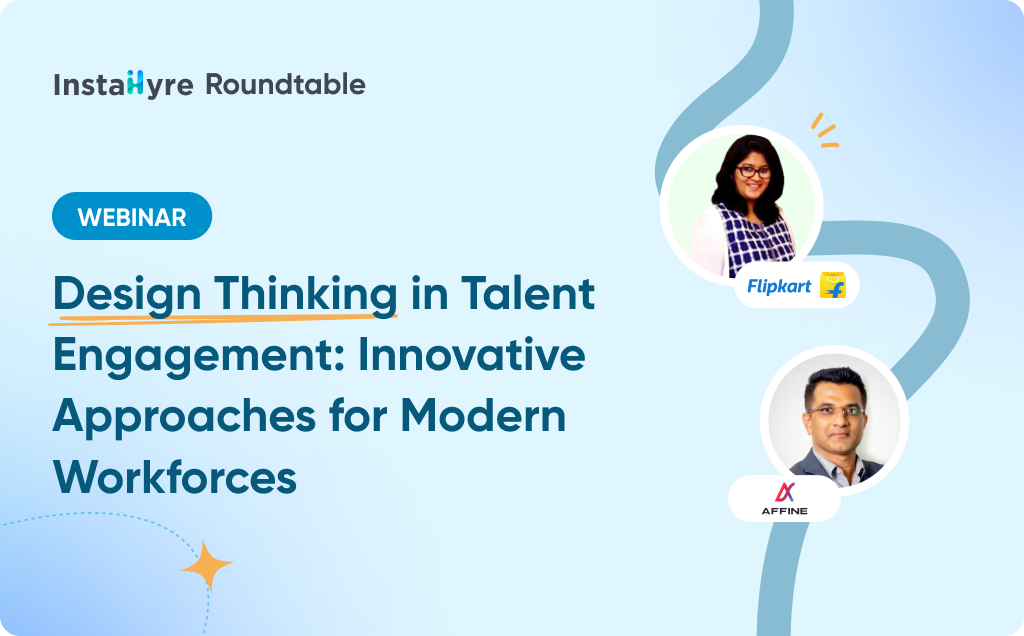 InstaHyre Roundtable

WEBINAR

Design Thinking in Talent Engagement: Innovative Approaches for Modern Workforces

Flipkart

AFFINE